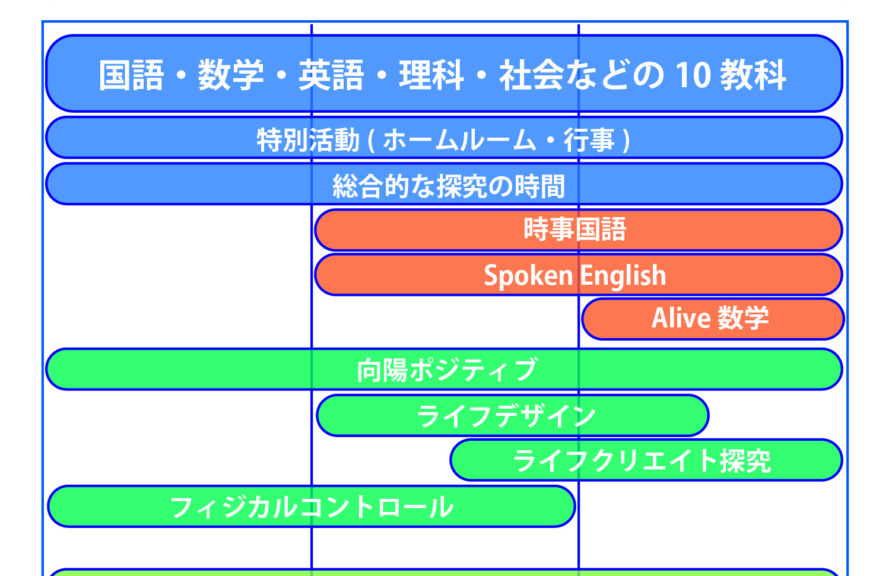 国語・数学・英語・理科・社会などの 10 教科

特別活動 ( ホームルーム・行事 )

総合的な探究の時間

時事国語

Spoken English

Alive 数学

向陽ポジティブ

ライフデザイン

ライフクリエイト探究

フィジカルコントロール